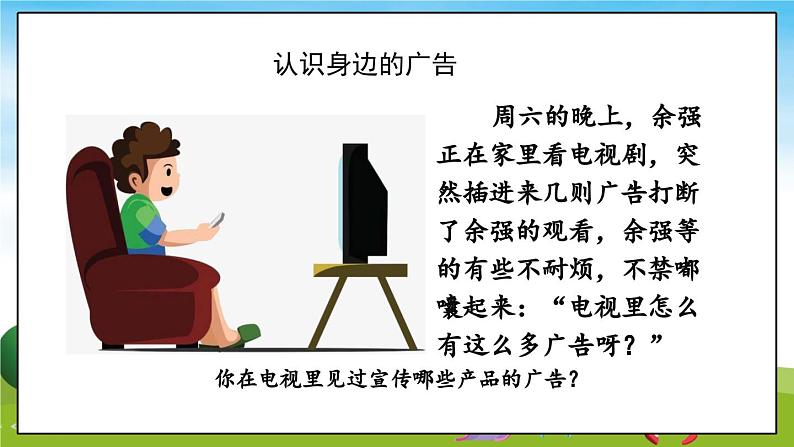 认识身边的广告

周六的晚上，余强正在家里看电视剧，突然插进来几则广告打断了余强的观看，余强等的有些不耐烦，不禁嘟囔起来：“电视里怎么有这么多广告呀？”

你在电视里见过宣传哪些产品的广告？